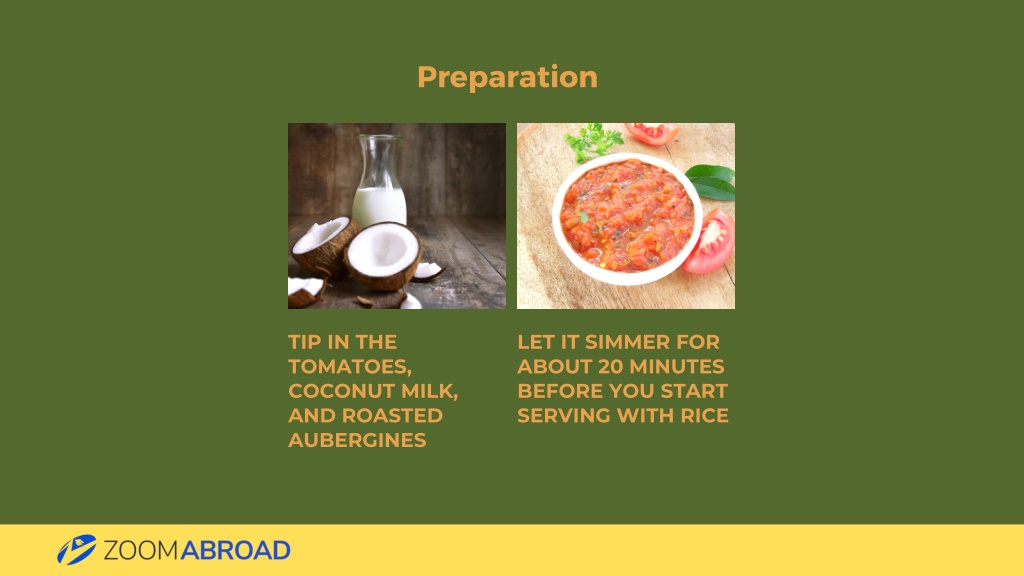 Preparation

TIP IN THE TOMATOES, COCONUT MILK, AND ROASTED AUBERGINES

LET IT SIMMER FOR ABOUT 20 MINUTES BEFORE YOU START SERVING WITH RICE

ZOOMABROAD